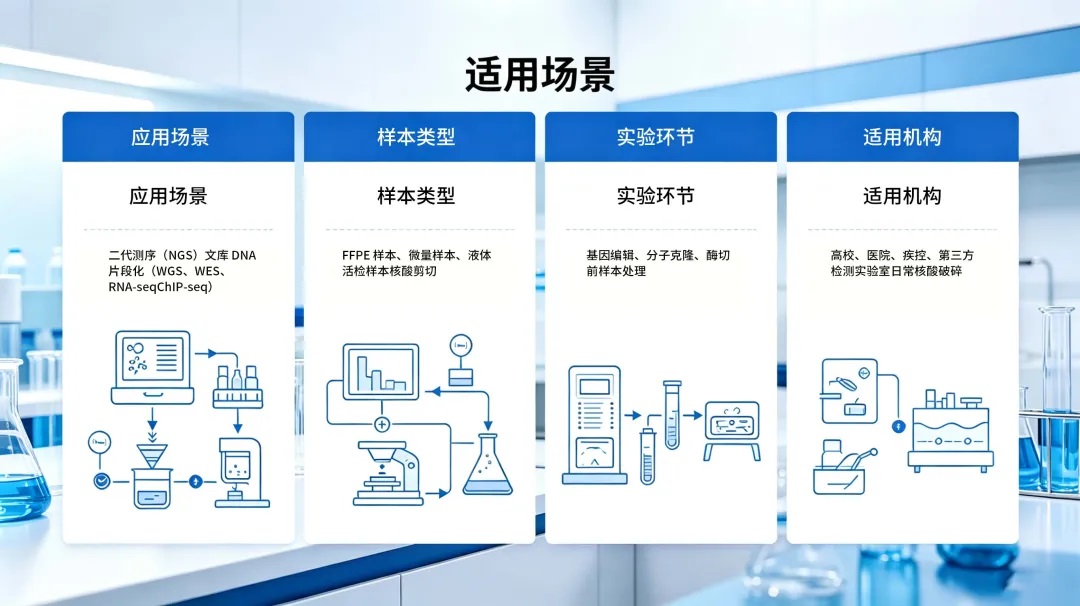 适用场景

应用场景

应用场景

二代测序（NGS）文库 DNA 片段化（WGS、WES、RNA-seqChIP-seq）

样本类型

样本类型

FFPE 样本、微量样本、液体活检样本核酸剪切

实验环节

实验环节

基因编辑、分子克隆、酶切前样本处理

适用机构

适用机构

高校、医院、疾控、第三方检测实验室日常核酸破碎